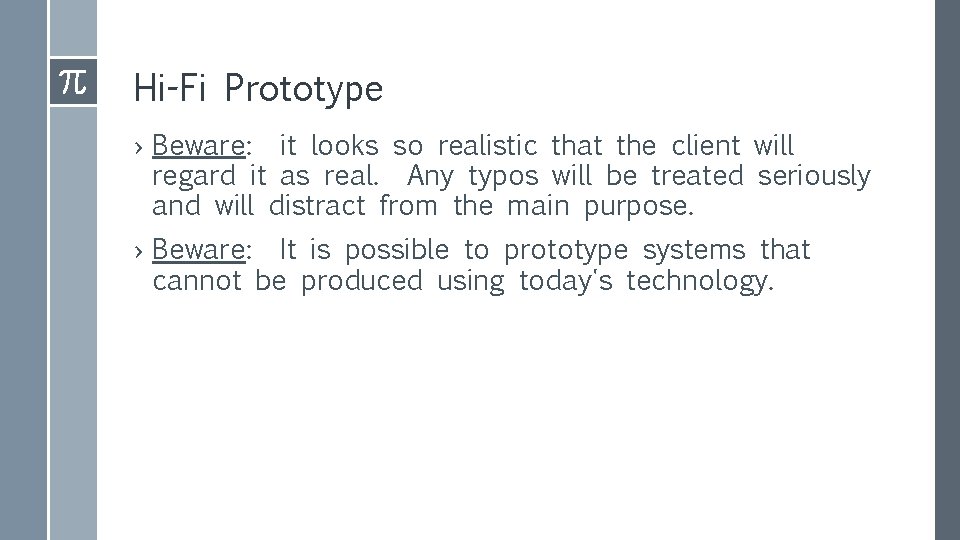 $\pi$

Hi-Fi Prototype

› Beware: it looks so realistic that the client will regard it as real. Any typos will be treated seriously and will distract from the main purpose.

› Beware: It is possible to prototype systems that cannot be produced using today's technology.